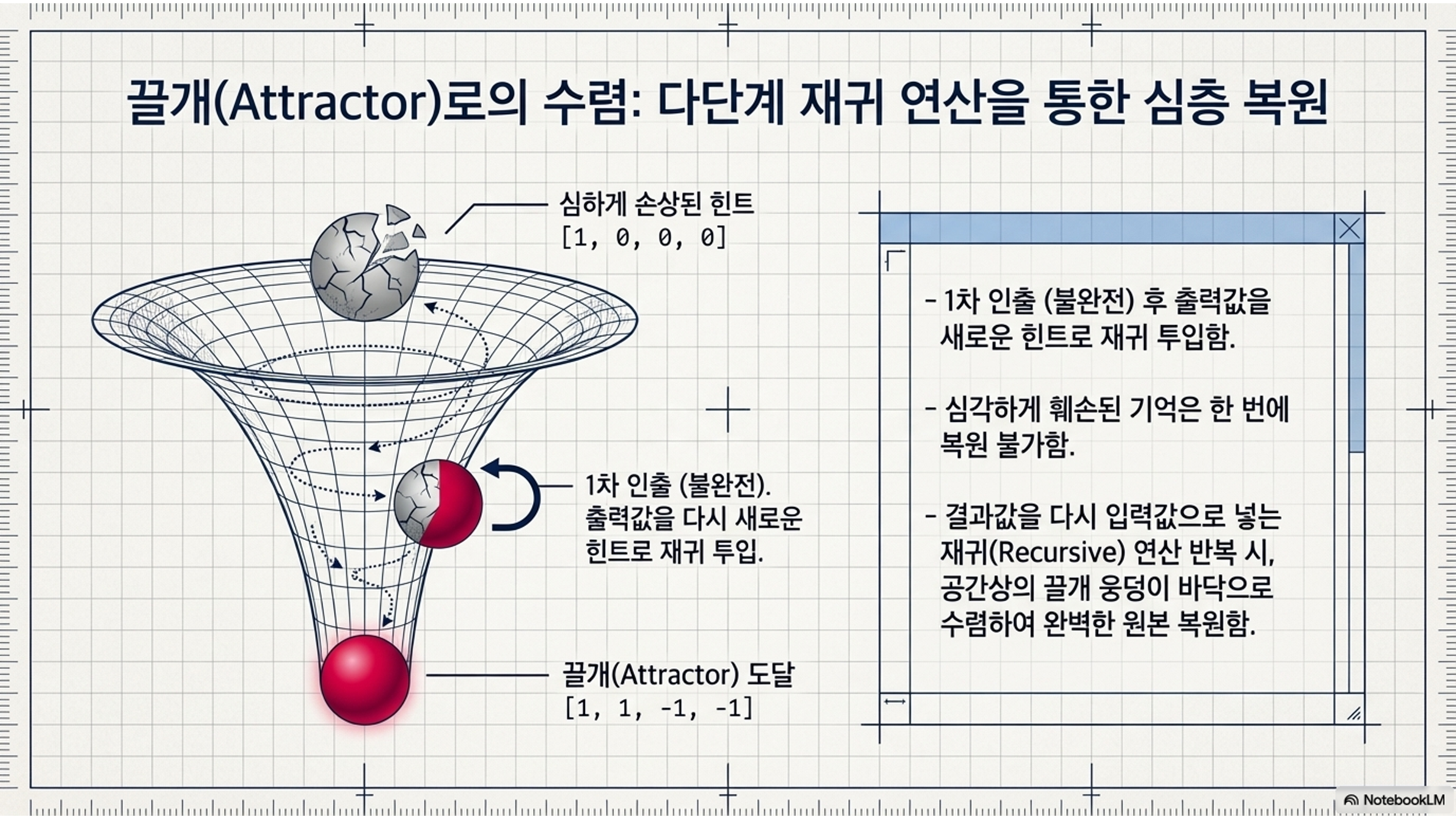 끌개(Attractor)로의 수렴: 다단계 재귀 연산을 통한 심층 복원

심하게 손상된 힌트
[1, 0, 0, 0]

1차 인출 (불완전).
출력값을 다시 새로운 힌트로 재귀 투입.

끌개(Attractor) 도달
[1, 1, -1, -1]

- 1차 인출 (불완전) 후 출력값을 새로운 힌트로 재귀 투입함.

- 심각하게 훼손된 기억은 한 번에 복원 불가함.

- 결과값을 다시 입력값으로 넣는 재귀(Recursive) 연산 반복 시, 공간상의 끌개 웅덩이 바닥으로 수렴하여 완벽한 원본 복원함.

NotebookLM